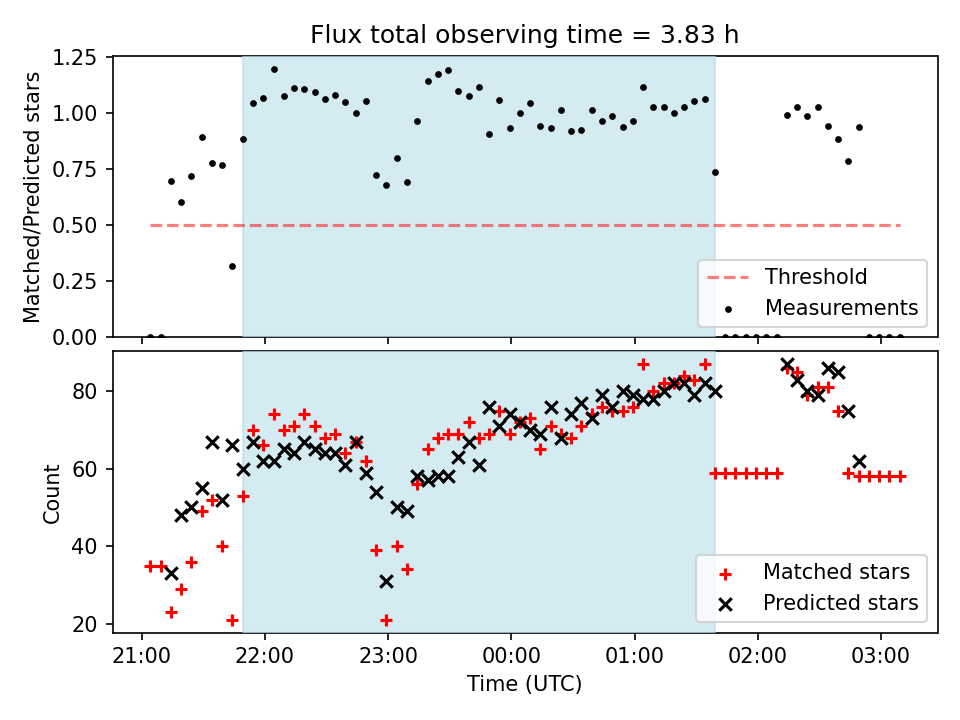 Flux total observing time = 3.83 h

Matched/Predicted stars

1.25
1.00
0.75
0.50
0.25
0.00

Threshold
Measurements

Count

80
60
40
20

Matched stars
Predicted stars

21:00
22:00
23:00
00:00
01:00
02:00
03:00

Time (UTC)